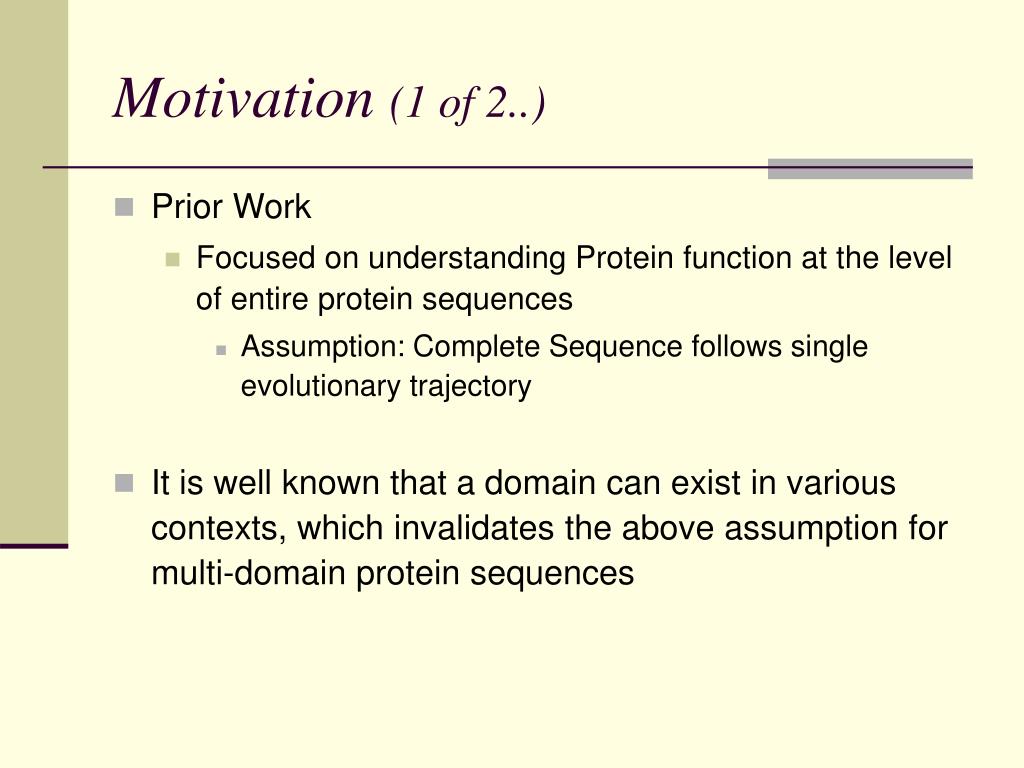 Motivation (1 of 2..)

Prior Work

Focused on understanding Protein function at the level of entire protein sequences

Assumption: Complete Sequence follows single evolutionary trajectory

It is well known that a domain can exist in various contexts, which invalidates the above assumption for multi-domain protein sequences